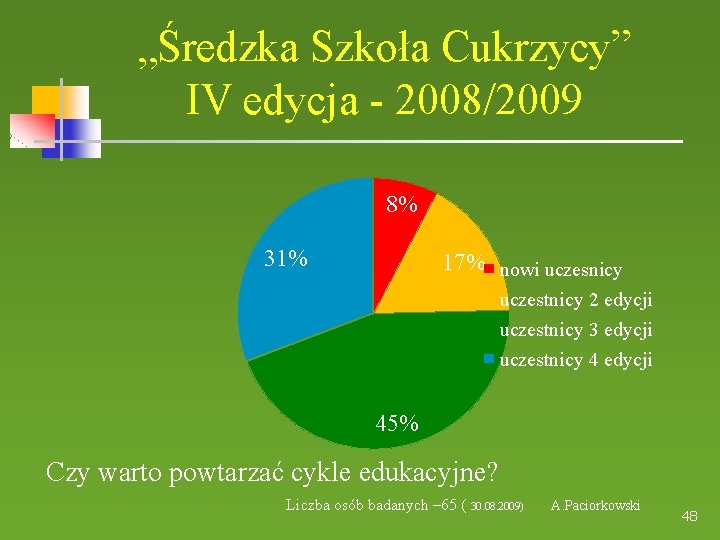 „Średzka Szkoła Cukrzycy”
IV edycja - 2008/2009

8%
17%
31%
45%

nowi uczesnicy
uczestnicy 2 edycji
uczestnicy 3 edycji
uczestnicy 4 edycji

Czy warto powtarzać cykle edukacyjne?

Liczba osób badanych –65 ( 30.08.2009) A.Paciorkowski

48